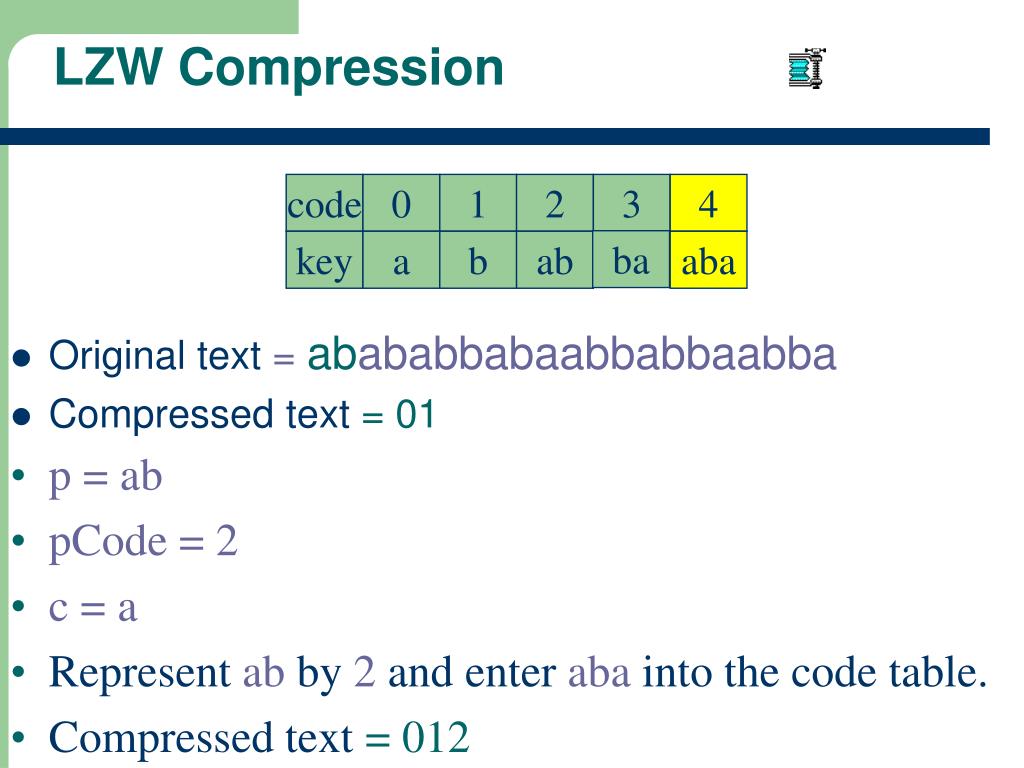 LZW Compression

| code | 0 | 1 | 2 | 3 | 4 |
|---|---|---|---|---|---|
| key | a | b | ab | ba | aba |

- Original text = abababbabaabbabbaabba
- Compressed text = 01
- p = ab
- pCode = 2
- c = a
- Represent ab by 2 and enter aba into the code table.
- Compressed text = 012